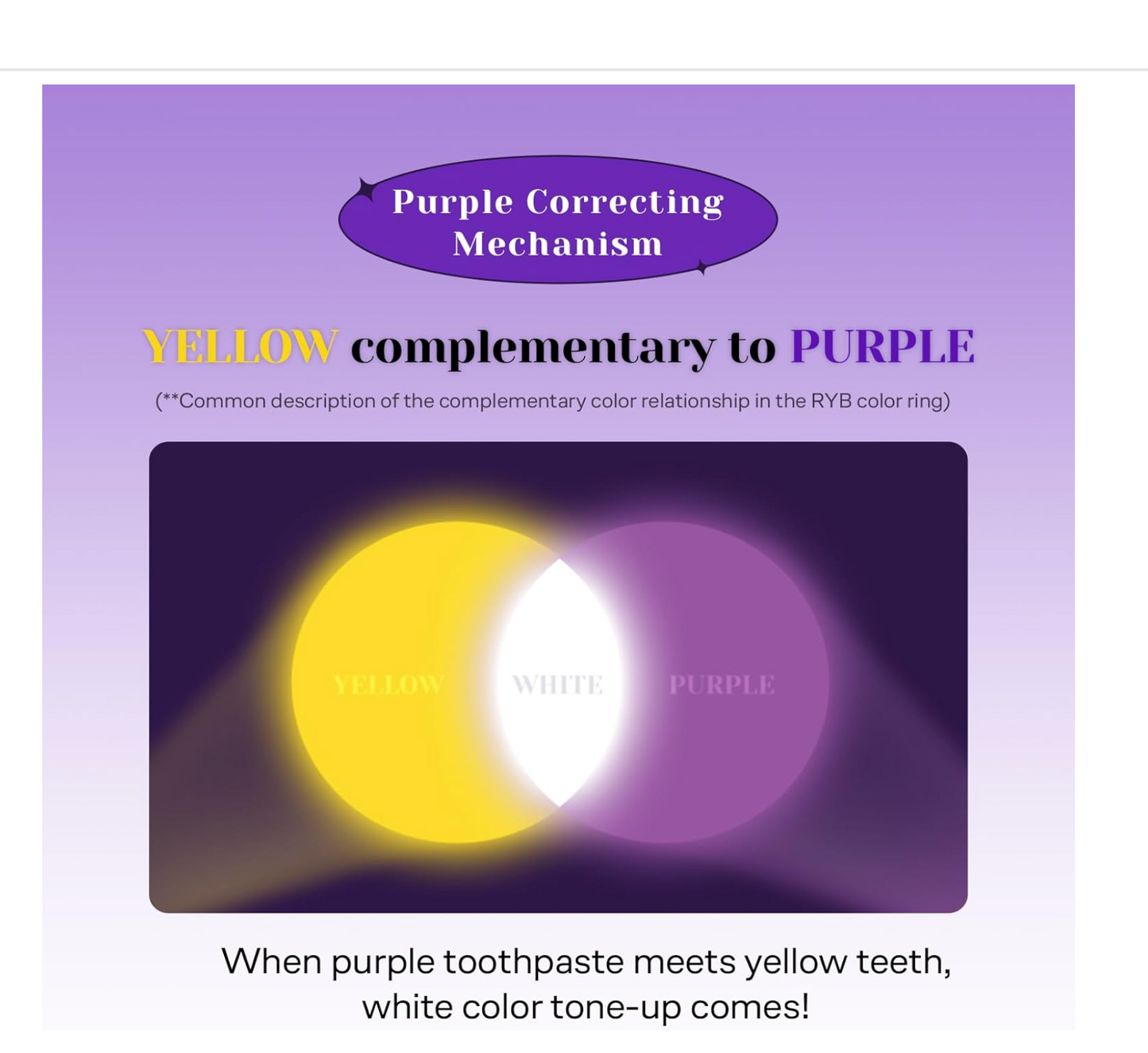 Purple Correcting Mechanism

YELLOW complementary to PURPLE

(**Common description of the complementary color relationship in the RYB color ring)

YELLOW WHITE PURPLE

When purple toothpaste meets yellow teeth, white color tone-up comes!